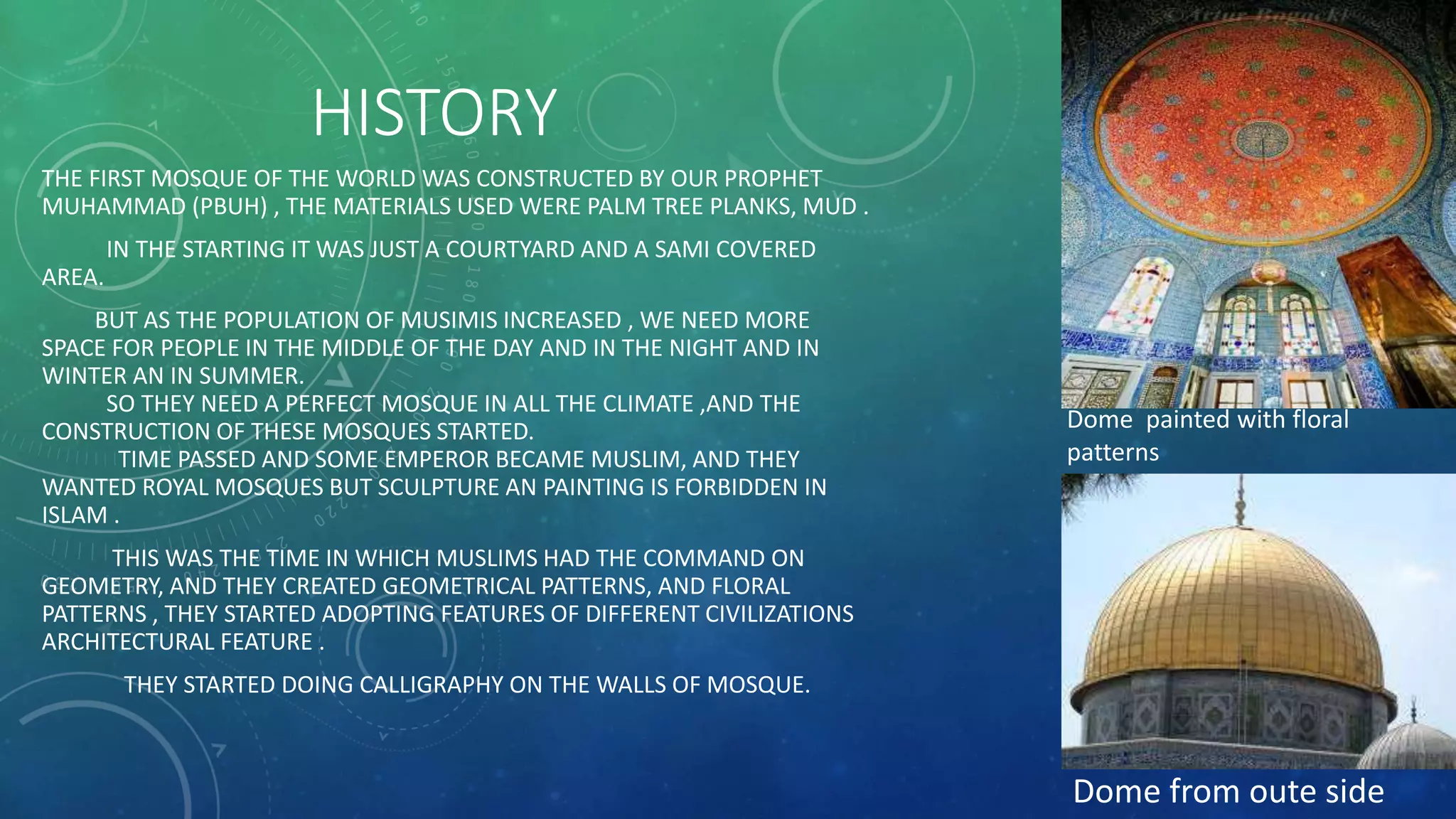 HISTORY

THE FIRST MOSQUE OF THE WORLD WAS CONSTRUCTED BY OUR PROPHET MUHAMMAD (PBUH) , THE MATERIALS USED WERE PALM TREE PLANKS, MUD .

IN THE STARTING IT WAS JUST A COURTYARD AND A SAMI COVERED AREA.

BUT AS THE POPULATION OF MUSIMIS INCREASED , WE NEED MORE SPACE FOR PEOPLE IN THE MIDDLE OF THE DAY AND IN THE NIGHT AND IN WINTER AN IN SUMMER.
SO THEY NEED A PERFECT MOSQUE IN ALL THE CLIMATE ,AND THE CONSTRUCTION OF THESE MOSQUES STARTED.
TIME PASSED AND SOME EMPEROR BECAME MUSLIM, AND THEY WANTED ROYAL MOSQUES BUT SCULPTURE AN PAINTING IS FORBIDDEN IN ISLAM .

THIS WAS THE TIME IN WHICH MUSLIMS HAD THE COMMAND ON GEOMETRY, AND THEY CREATED GEOMETRICAL PATTERNS, AND FLORAL PATTERNS , THEY STARTED ADOPTING FEATURES OF DIFFERENT CIVILIZATIONS ARCHITECTURAL FEATURE .

THEY STARTED DOING CALLIGRAPHY ON THE WALLS OF MOSQUE.

© Artur Bogacki

Dome painted with floral patterns

Dome from oute side